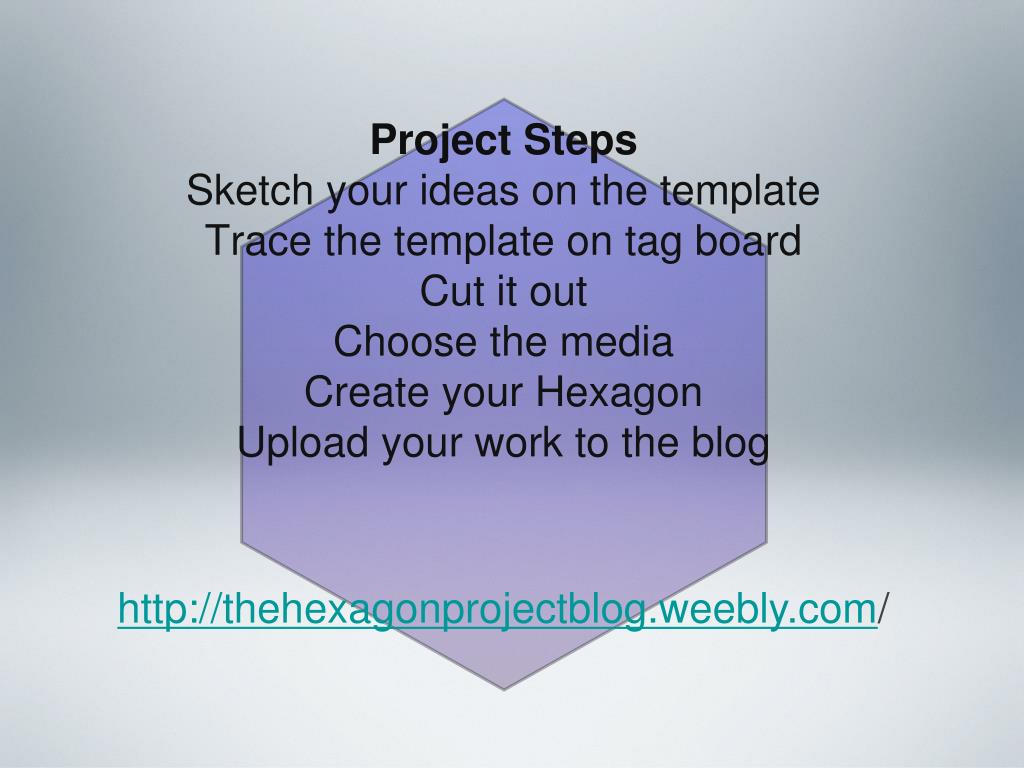 Project Steps
Sketch your ideas on the template
Trace the template on tag board
Cut it out
Choose the media
Create your Hexagon
Upload your work to the blog

http://thehexagonprojectblog.weebly.com/